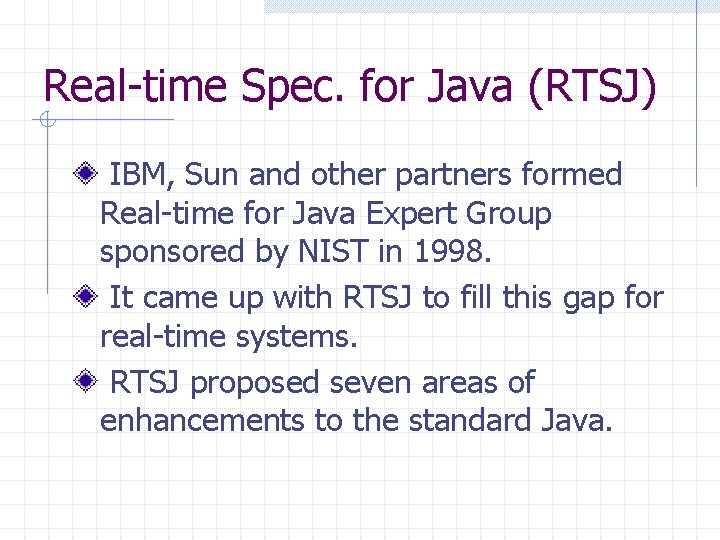 Real-time Spec. for Java (RTSJ)

IBM, Sun and other partners formed Real-time for Java Expert Group sponsored by NIST in 1998.

It came up with RTSJ to fill this gap for real-time systems.

RTSJ proposed seven areas of enhancements to the standard Java.